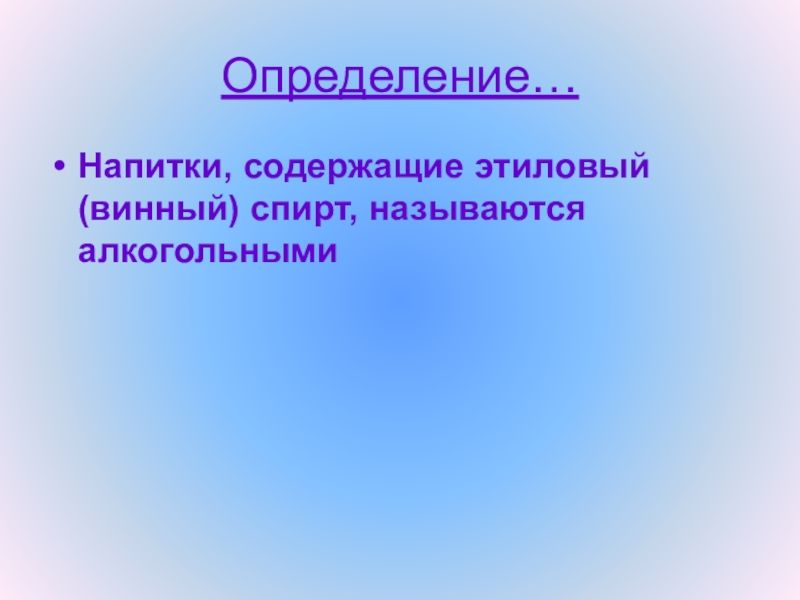 Определение…

• Напитки, содержащие этиловый (винный) спирт, называются алкогольными